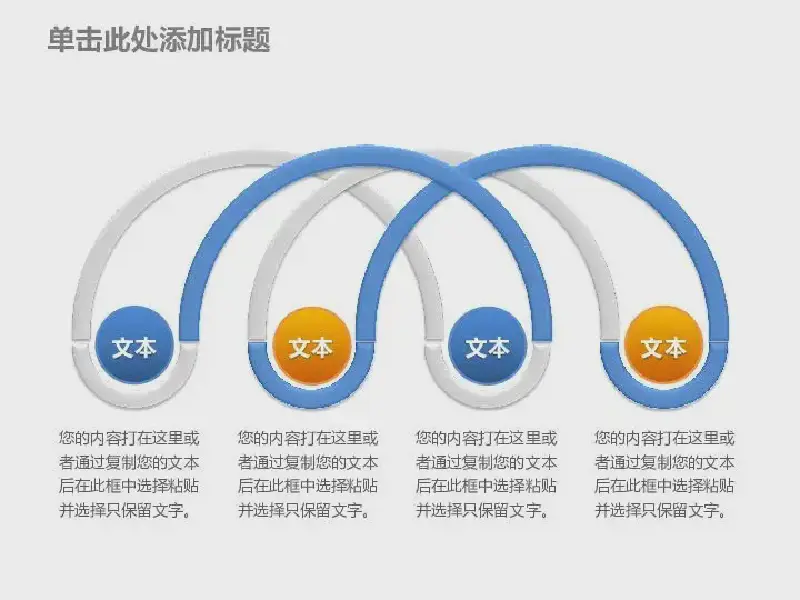 单击此处添加标题

文本

文本

文本

文本

您的内容打在这里或者通过复制您的文本后在此框中选择粘贴并选择只保留文字。

您的内容打在这里或者通过复制您的文本后在此框中选择粘贴并选择只保留文字。

您的内容打在这里或者通过复制您的文本后在此框中选择粘贴并选择只保留文字。

您的内容打在这里或者通过复制您的文本后在此框中选择粘贴并选择只保留文字。